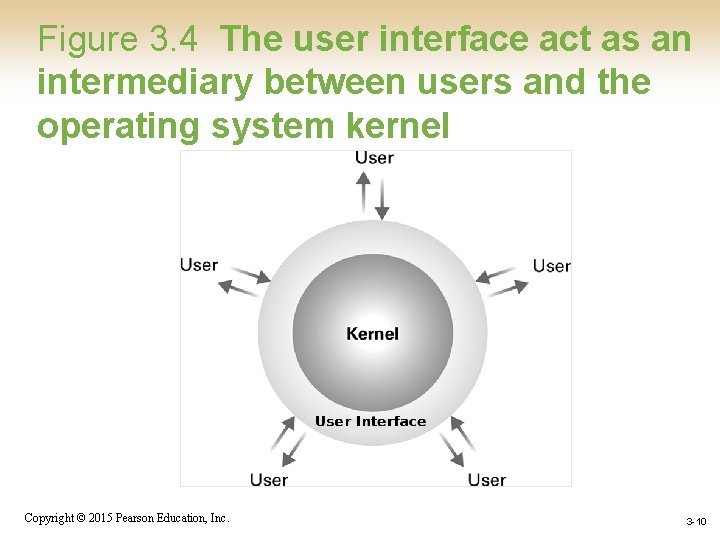 Figure 3.4 The user interface act as an intermediary between users and the operating system kernel

User

User

User

Kernel

User Interface

User

User

Copyright © 2015 Pearson Education, Inc.

3-10